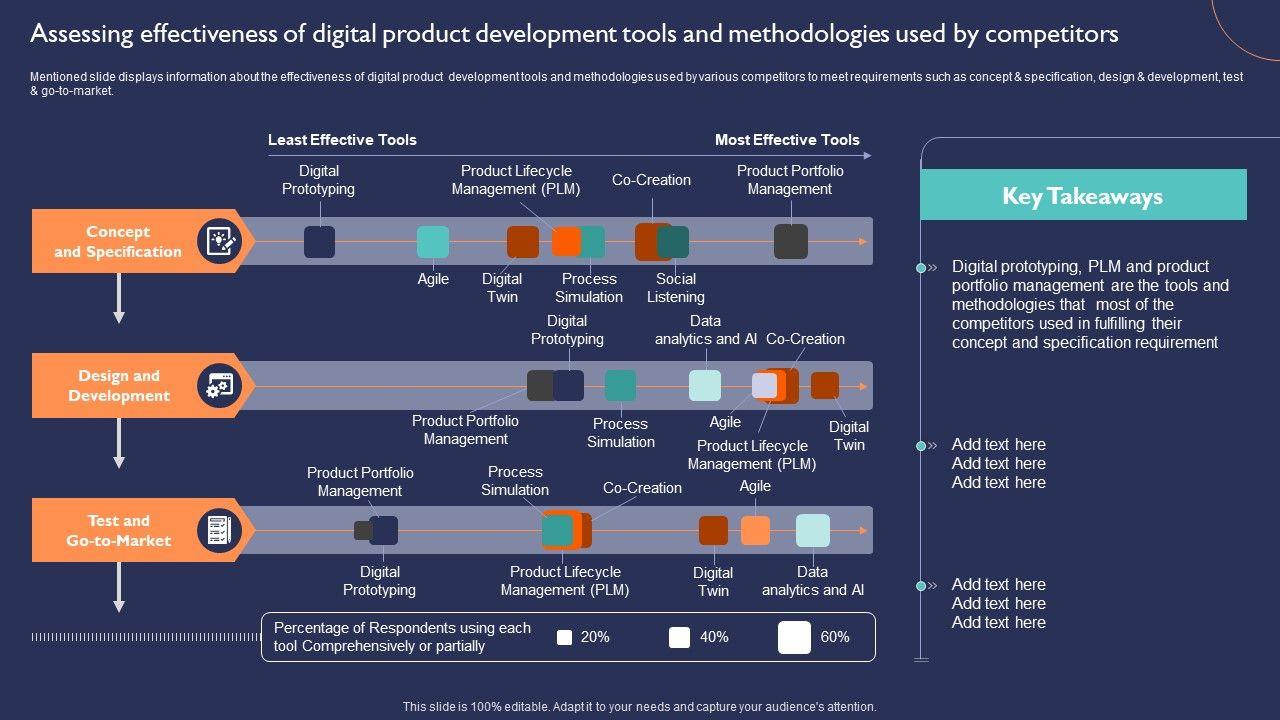 Assessing effectiveness of digital product development tools and methodologies used by competitors

Mentioned slide displays information about the effectiveness of digital product development tools and methodologies used by various competitors to meet requirements such as concept & specification, design & development, test & go-to-market.

Least Effective Tools

Most Effective Tools

Concept and Specification

Digital Prototyping

Product Lifecycle Management (PLM)

Co-Creation

Product Portfolio Management

Agile

Digital Twin

Process Simulation

Social Listening

Design and Development

Digital Prototyping

Data analytics and AI

Co-Creation

Product Portfolio Management

Process Simulation

Agile

Product Lifecycle Management (PLM)

Digital Twin

Test and Go-to-Market

Product Portfolio Management

Process Simulation

Co-Creation

Agile

Digital Prototyping

Product Lifecycle Management (PLM)

Digital Twin

Data analytics and AI

Percentage of Respondents using each tool Comprehensively or partially

20%

40%

60%

Key Takeaways

Digital prototyping, PLM and product portfolio management are the tools and methodologies that most of the competitors used in fulfilling their concept and specification requirement

Add text here
Add text here
Add text here

Add text here
Add text here
Add text here

This slide is 100% editable. Adapt it to your needs and capture your audience's attention.